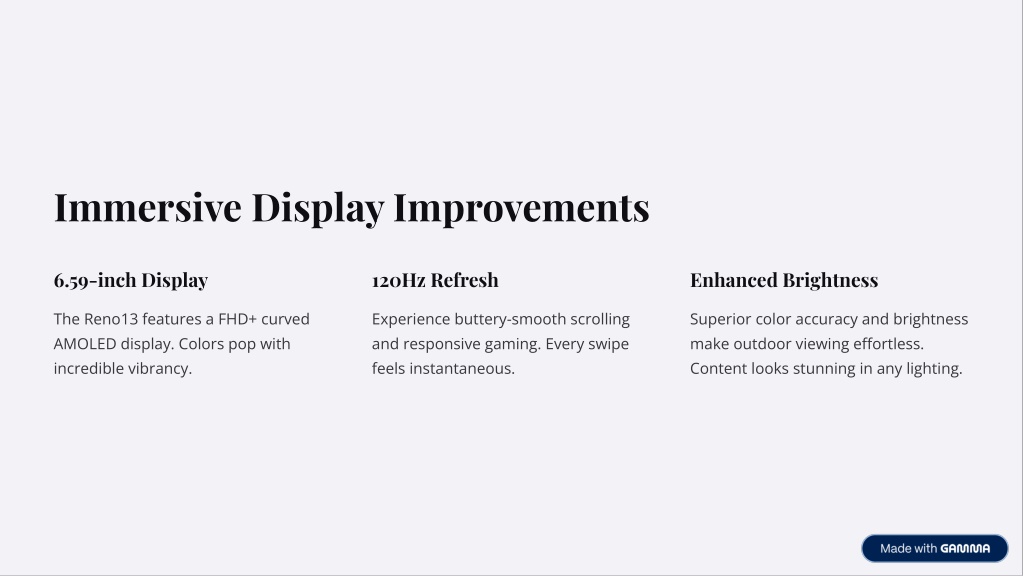 Immersive Display Improvements

6.59-inch Display

The Reno13 features a FHD+ curved AMOLED display. Colors pop with incredible vibrancy.

120Hz Refresh

Experience buttery-smooth scrolling and responsive gaming. Every swipe feels instantaneous.

Enhanced Brightness

Superior color accuracy and brightness make outdoor viewing effortless. Content looks stunning in any lighting.

Made with GAMMA